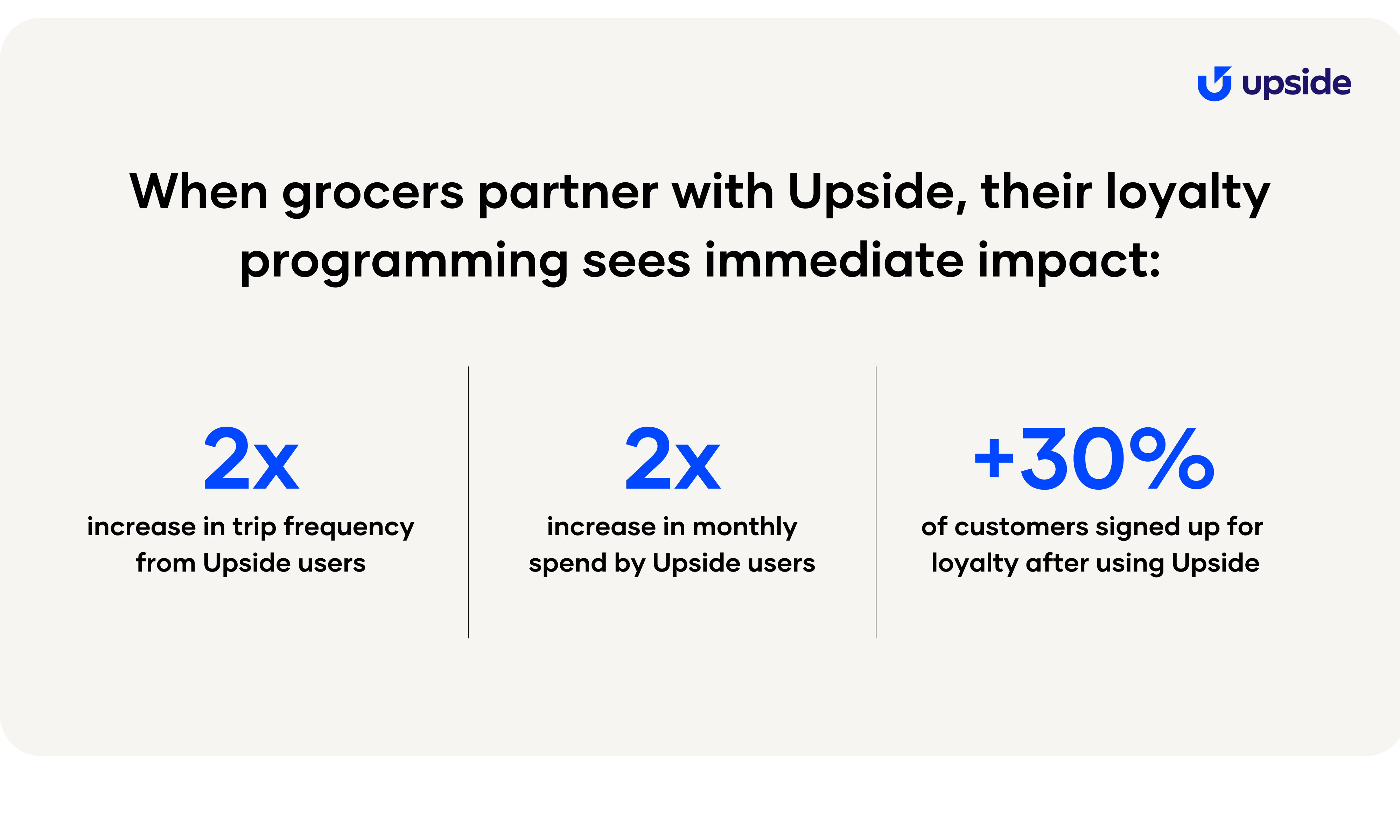 upside

When grocers partner with Upside, their loyalty programming sees immediate impact:

2x
increase in trip frequency from Upside users

2x
increase in monthly spend by Upside users

+30%
of customers signed up for loyalty after using Upside